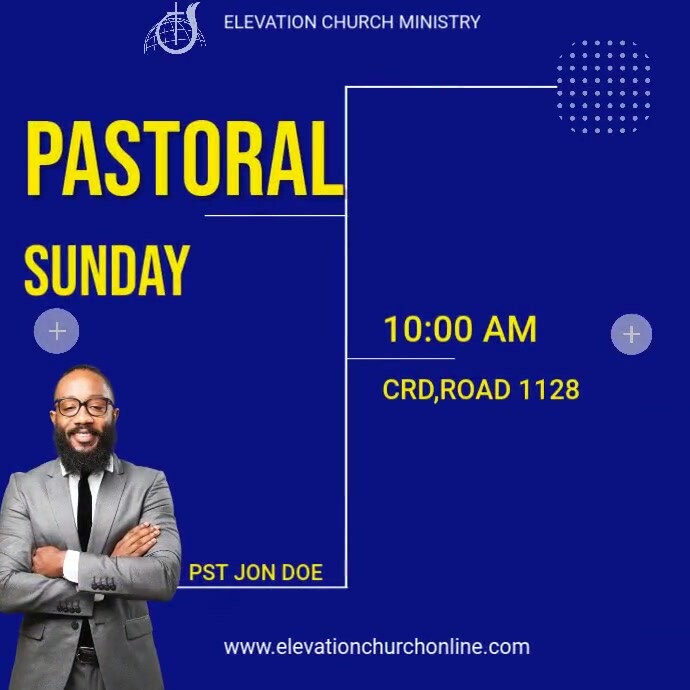 ELEVATION CHURCH MINISTRY

PASTORAL

SUNDAY

10:00 AM

CRD,ROAD 1128

PST JON DOE

www.elevationchurchonline.com